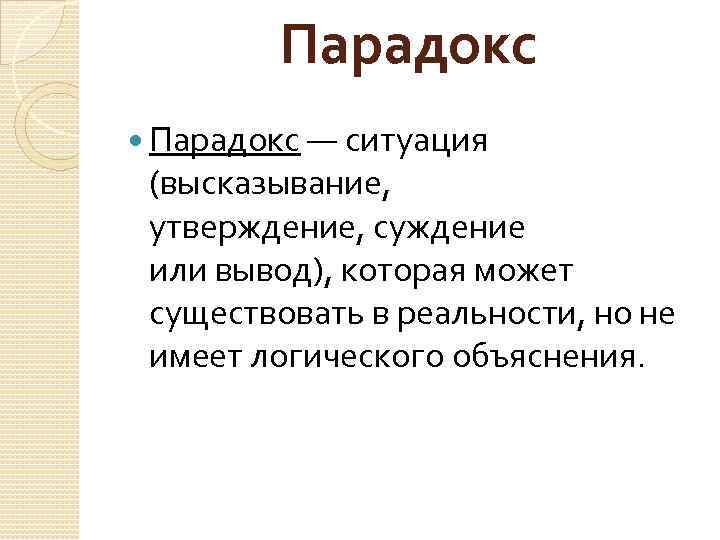 Парадокс

Парадокс — ситуация (высказывание, утверждение, суждение или вывод), которая может существовать в реальности, но не имеет логического объяснения.